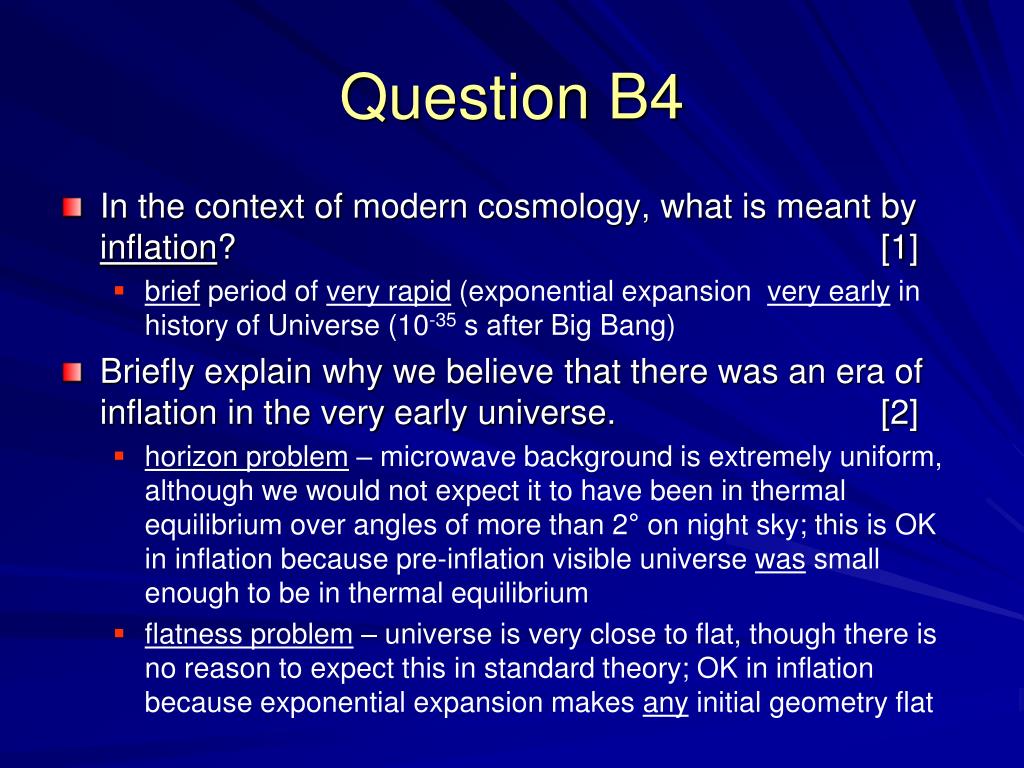 Question B4

In the context of modern cosmology, what is meant by inflation? [1]

brief period of very rapid (exponential expansion very early in history of Universe ($10^{-35}$ s after Big Bang)

Briefly explain why we believe that there was an era of inflation in the very early universe. [2]

horizon problem – microwave background is extremely uniform, although we would not expect it to have been in thermal equilibrium over angles of more than 2° on night sky; this is OK in inflation because pre-inflation visible universe was small enough to be in thermal equilibrium

flatness problem – universe is very close to flat, though there is no reason to expect this in standard theory; OK in inflation because exponential expansion makes any initial geometry flat